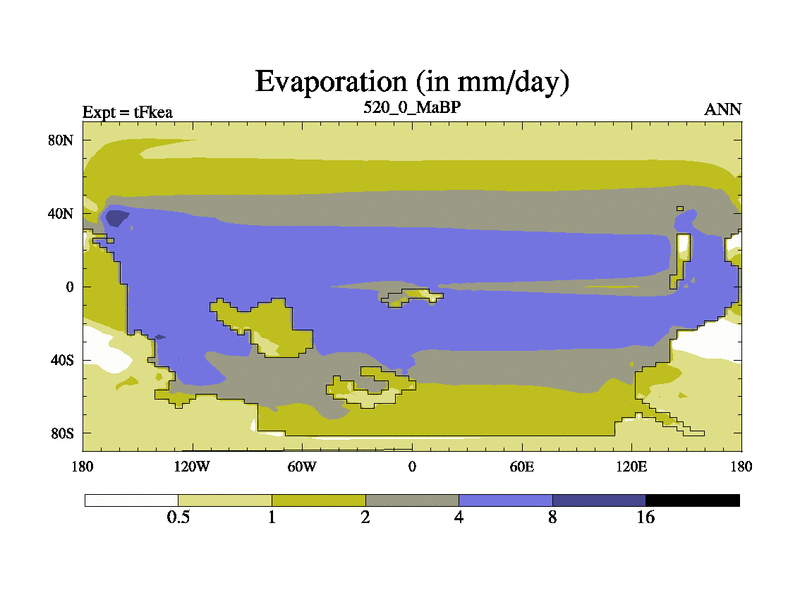 Evaporation (in mm/day)

Expt = tFkea

520_0_MaBP

ANN

80N
40N
0
40S
80S

180
120W
60W
0
60E
120E
180

0.5
1
2
4
8
16